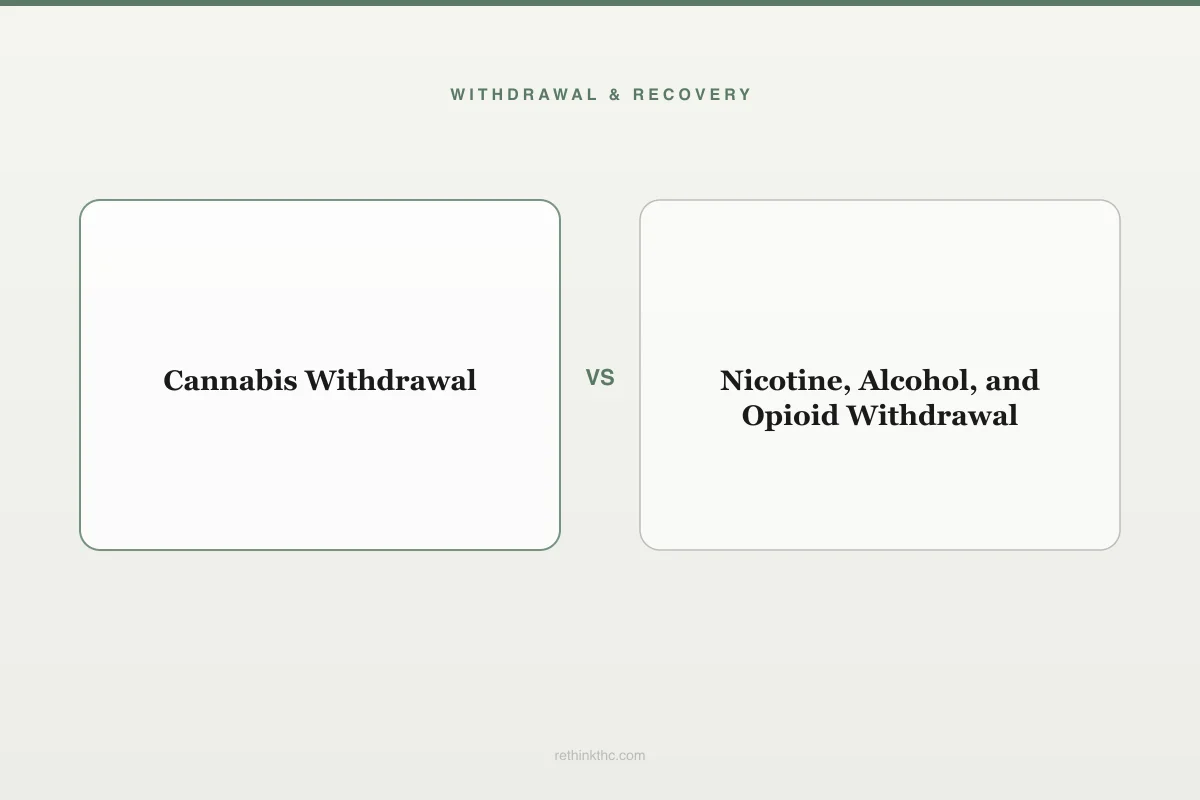 WITHDRAWAL & RECOVERY

Cannabis Withdrawal

VS

Nicotine, Alcohol, and Opioid Withdrawal

rethinkthc.com